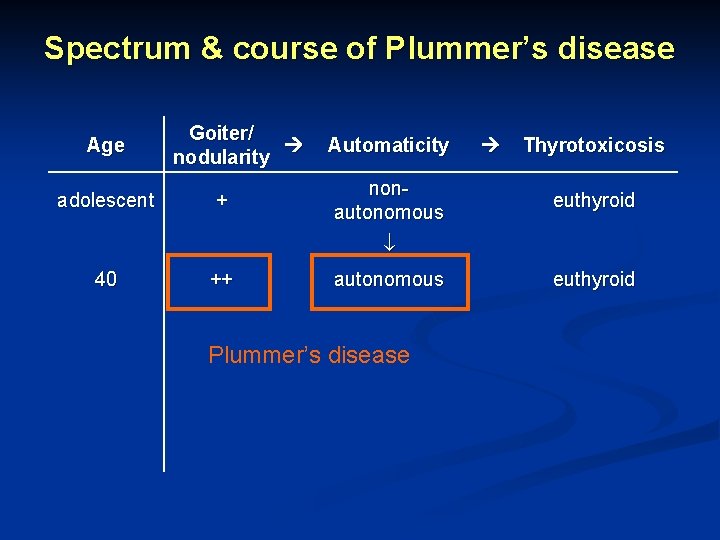 Spectrum & course of Plummer's disease

| Age | Goiter/ nodularity | → | Automaticity | → | Thyrotoxicosis |
|---|---|---|---|---|---|
| adolescent | + | | non-autonomous ↓ | | euthyroid |
| 40 | ++ | | autonomous | | euthyroid |

Plummer's disease